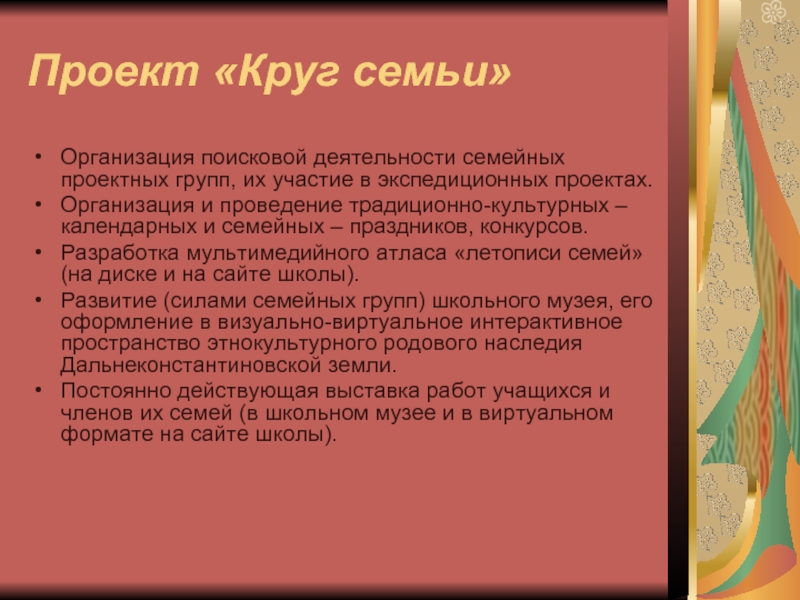 Проект «Круг семьи»

• Организация поисковой деятельности семейных проектных групп, их участие в экспедиционных проектах.
• Организация и проведение традиционно-культурных – календарных и семейных – праздников, конкурсов.
• Разработка мультимедийного атласа «летописи семей» (на диске и на сайте школы).
• Развитие (силами семейных групп) школьного музея, его оформление в визуально-виртуальное интерактивное пространство этнокультурного родового наследия Дальнеконстантиновской земли.
• Постоянно действующая выставка работ учащихся и членов их семей (в школьном музее и в виртуальном формате на сайте школы).